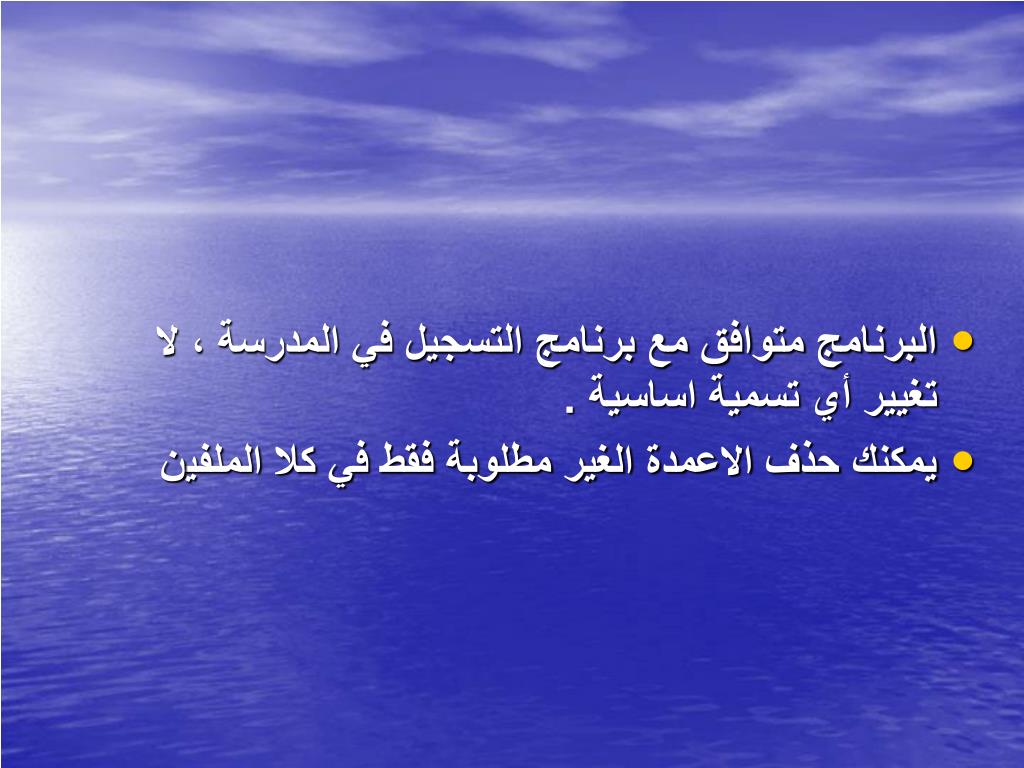 • البرنامج متوافق مع برنامج التسجيل في المدرسة ، لا تغيير أي تسمية اساسية .
• يمكنك حذف الاعمدة الغير مطلوبة فقط في كلا الملفين